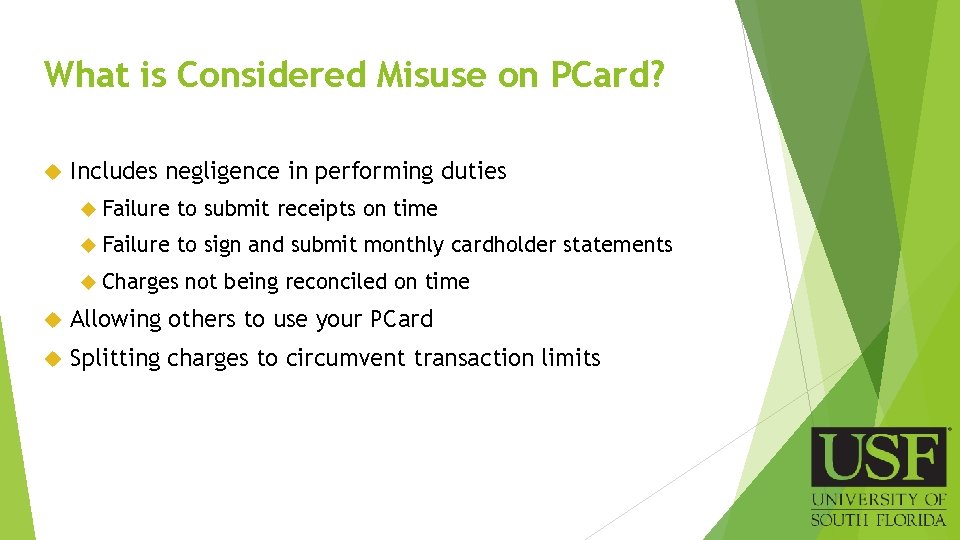 What is Considered Misuse on PCard?

Includes negligence in performing duties

Failure to submit receipts on time

Failure to sign and submit monthly cardholder statements

Charges not being reconciled on time

Allowing others to use your PCard

Splitting charges to circumvent transaction limits

USF
UNIVERSITY OF
SOUTH FLORIDA